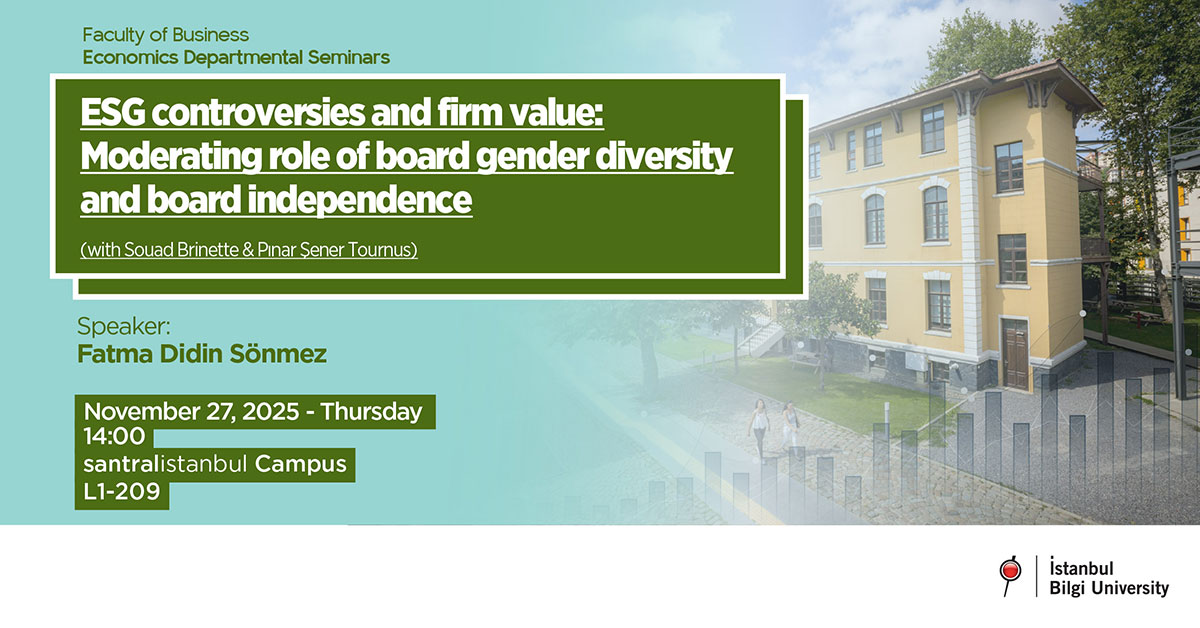 Faculty of Business
Economics Departmental Seminars

ESG controversies and firm value: Moderating role of board gender diversity and board independence

(with Souad Brinette & Pınar Şener Tournus)

Speaker:
Fatma Didin Sönmez

November 27, 2025 - Thursday
14:00
santralistanbul Campus
L1-209

İstanbul
Bilgi University